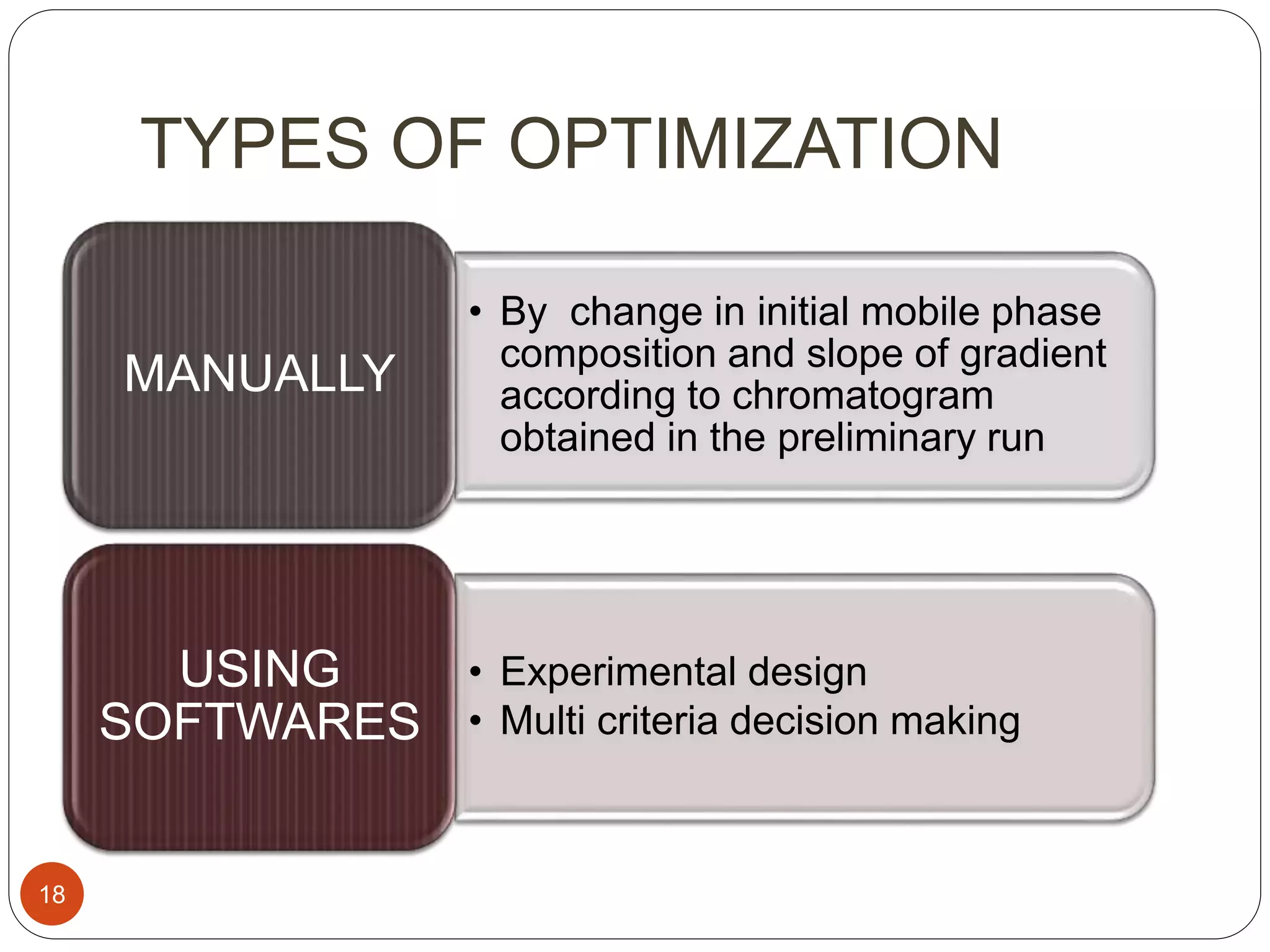 TYPES OF OPTIMIZATION

MANUALLY

• By change in initial mobile phase composition and slope of gradient according to chromatogram obtained in the preliminary run

USING SOFTWARES

• Experimental design
• Multi criteria decision making

18